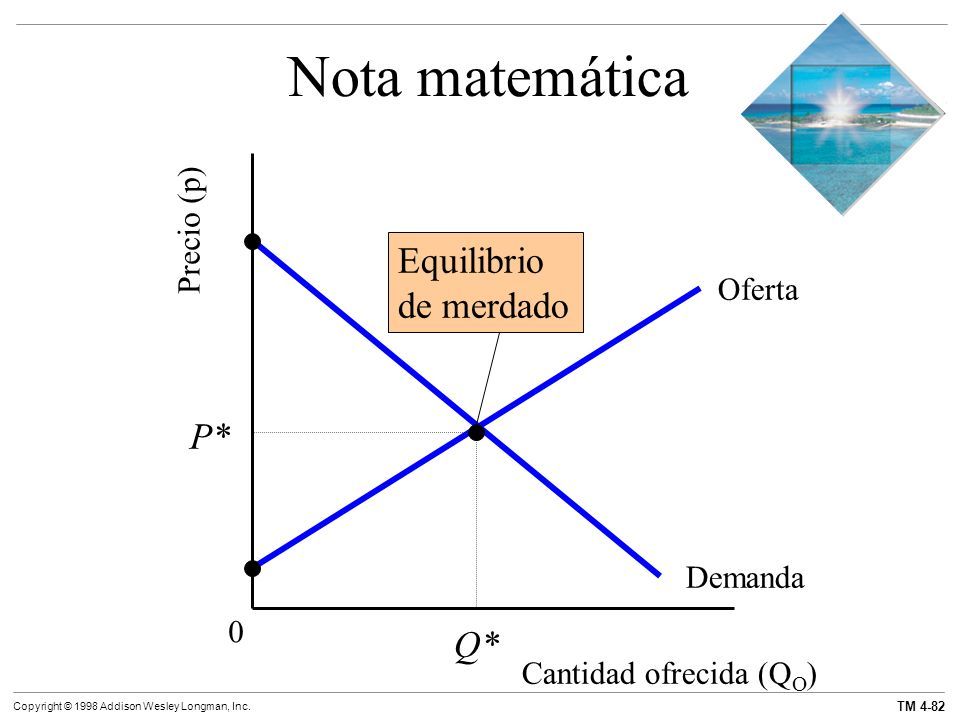 Nota matemática

Precio (p)

Equilibrio de merdado

Oferta

$P*$

Demanda

0

$Q*$

Cantidad ofrecida ($Q_O$)

Copyright © 1998 Addison Wesley Longman, Inc.

TM 4-82